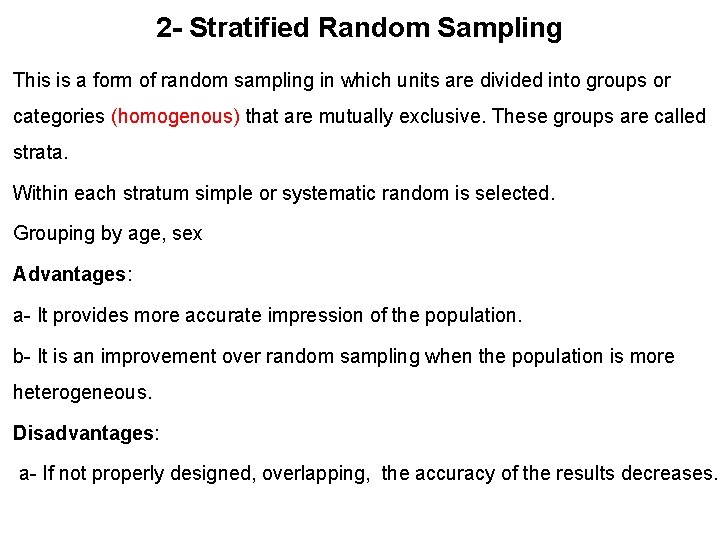 2- Stratified Random Sampling

This is a form of random sampling in which units are divided into groups or categories (homogenous) that are mutually exclusive. These groups are called strata.

Within each stratum simple or systematic random is selected.

Grouping by age, sex

Advantages:

a- It provides more accurate impression of the population.

b- It is an improvement over random sampling when the population is more heterogeneous.

Disadvantages:

a- If not properly designed, overlapping, the accuracy of the results decreases.